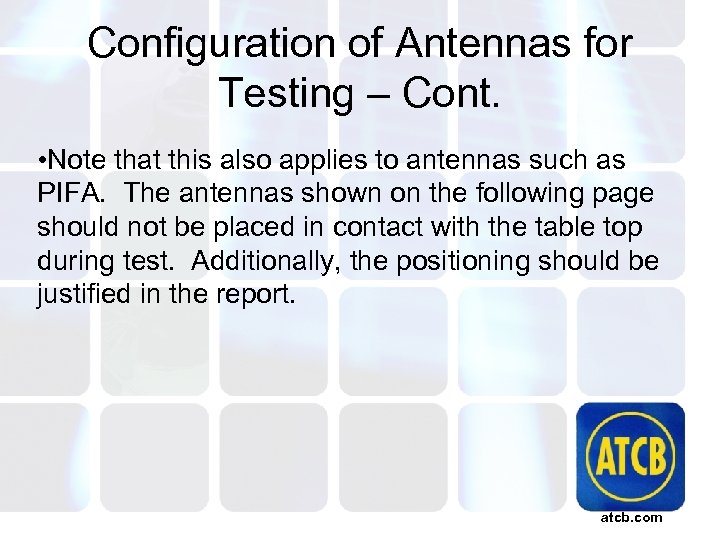 Configuration of Antennas for Testing – Cont.

•Note that this also applies to antennas such as PIFA. The antennas shown on the following page should not be placed in contact with the table top during test. Additionally, the positioning should be justified in the report.

ATCB

atcb.com